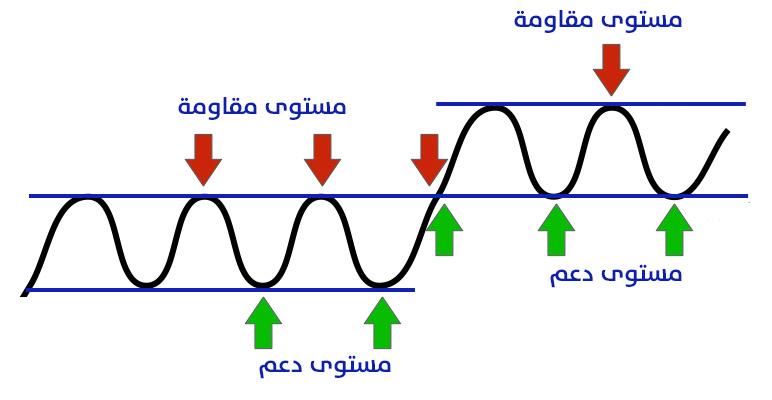 مستوى مقاومة

مستوى مقاومة

مستوى دعم

مستوى دعم